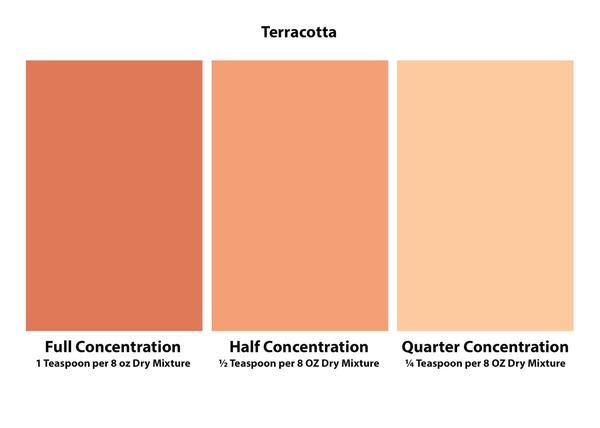 Terracotta

Full Concentration
1 Teaspoon per 8 oz Dry Mixture

Half Concentration
½ Teaspoon per 8 OZ Dry Mixture

Quarter Concentration
¼ Teaspoon per 8 OZ Dry Mixture